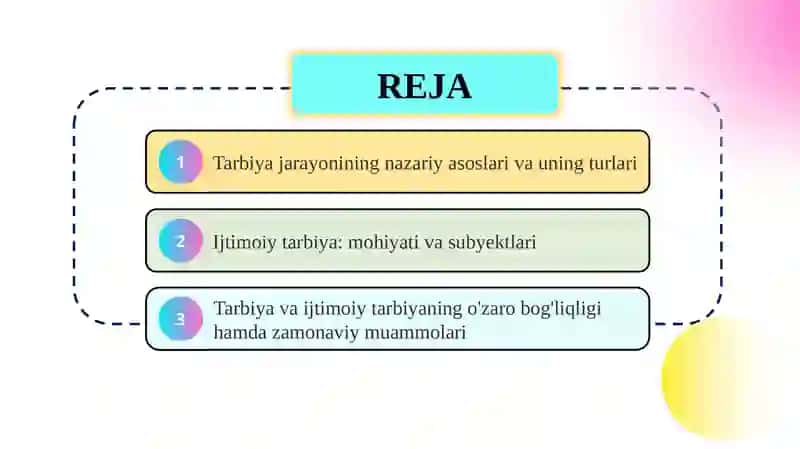 REJA

1 Tarbiya jarayonining nazariy asoslari va uning turlari

2 Ijtimoiy tarbiya: mohiyati va subyektlari

3 Tarbiya va ijtimoiy tarbiyaning o'zaro bog'liqligi hamda zamonaviy muammolari